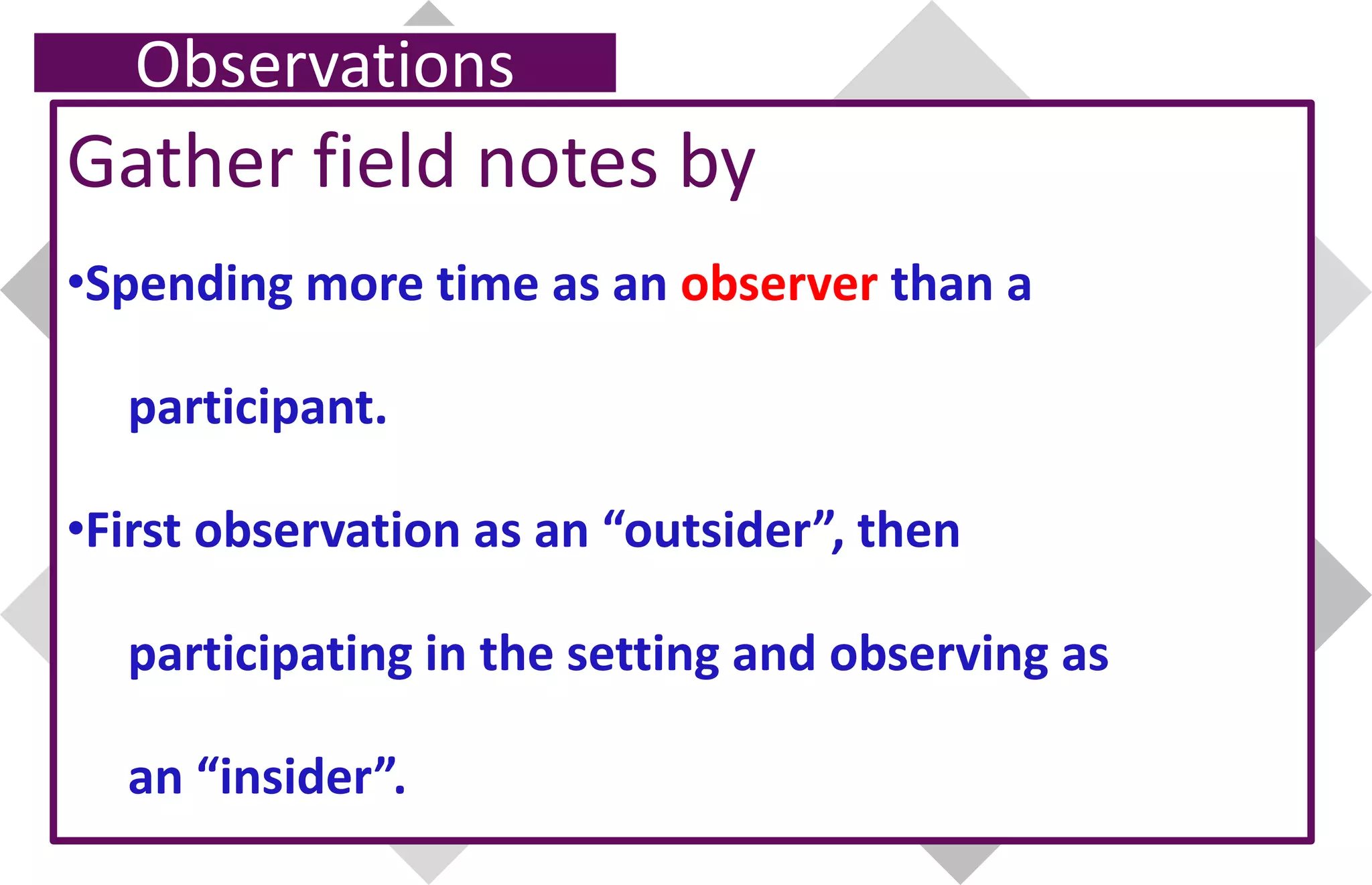 Observations

Gather field notes by

•Spending more time as an observer than a participant.

•First observation as an “outsider”, then participating in the setting and observing as an “insider”.